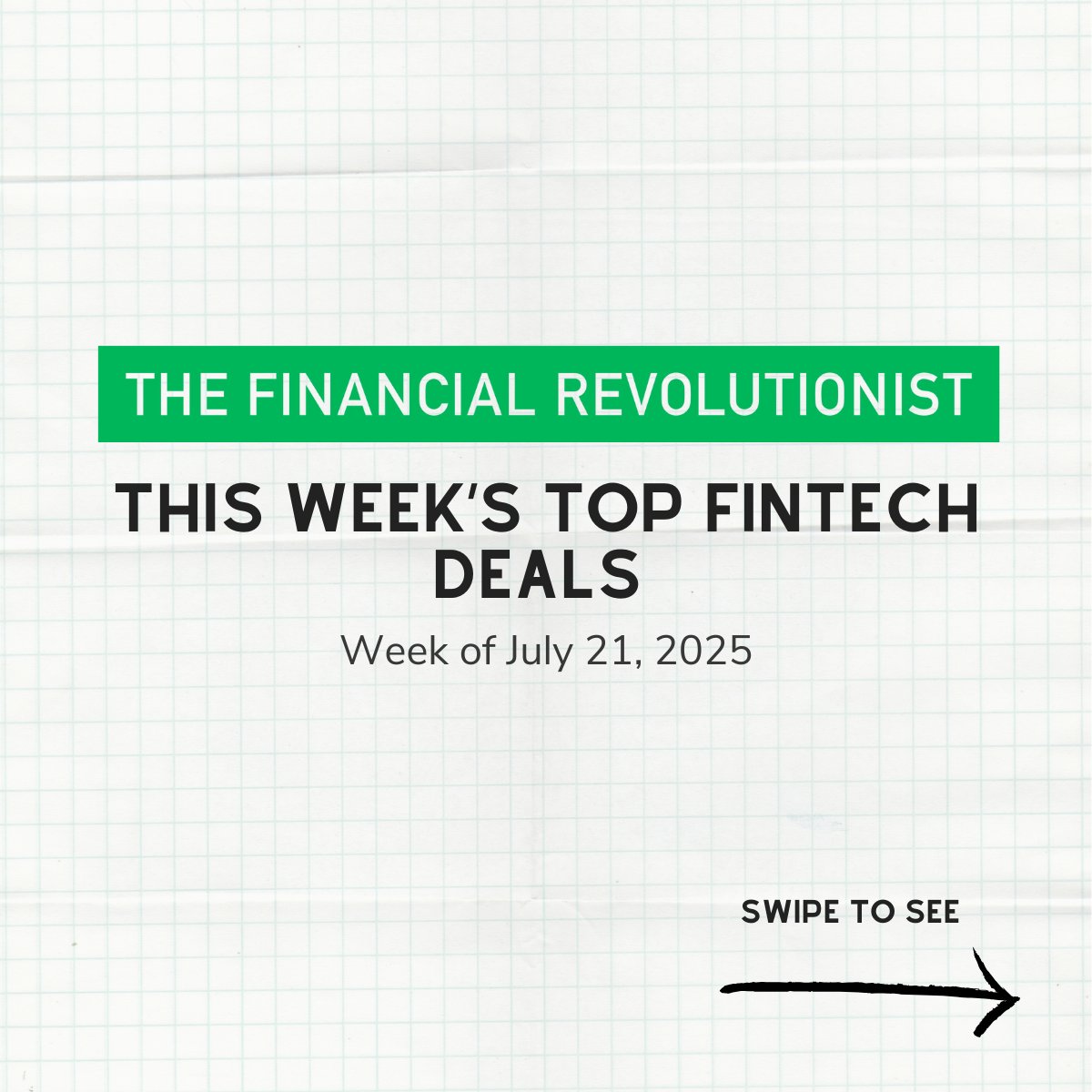 THE FINANCIAL REVOLUTIONIST

THIS WEEK'S TOP FINTECH DEALS

Week of July 21, 2025

SWIPE TO SEE